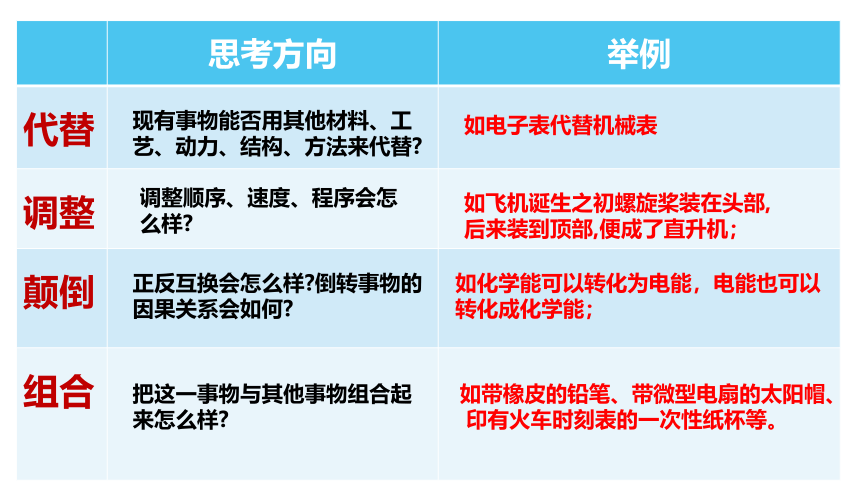 | | 思考方向 | 举例 |
|---|---|---|
| 代替 | 现有事物能否用其他材料、工艺、动力、结构、方法来代替? | 如电子表代替机械表 |
| 调整 | 调整顺序、速度、程序会怎么样? | 如飞机诞生之初螺旋桨装在头部,后来装到顶部,便成了直升机; |
| 颠倒 | 正反互换会怎么样?倒转事物的因果关系会如何? | 如化学能可以转化为电能，电能也可以转化成化学能; |
| 组合 | 把这一事物与其他事物组合起来怎么样? | 如带橡皮的铅笔、带微型电扇的太阳帽、印有火车时刻表的一次性纸杯等。 |